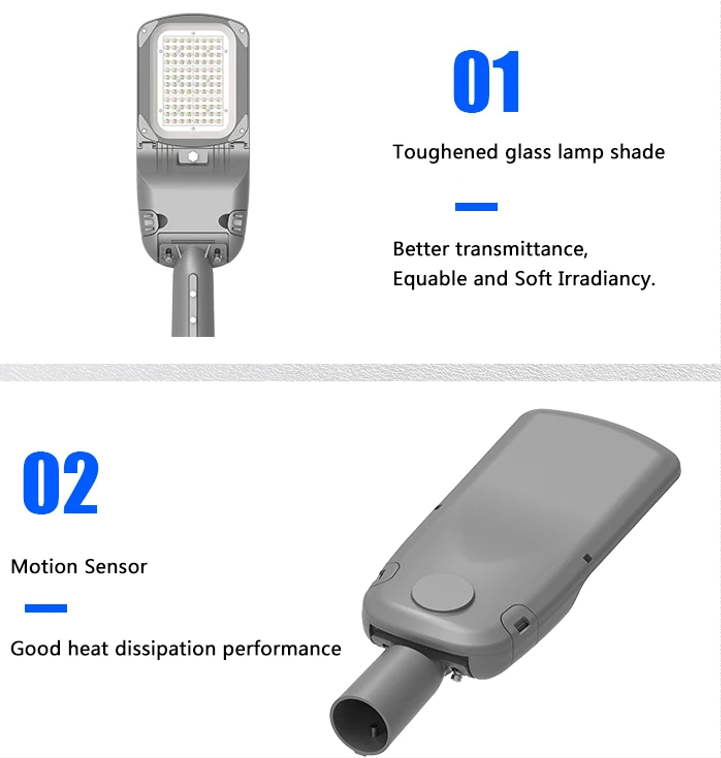 01

Toughened glass lamp shade

Better transmittance,
Equable and Soft Irradiancy.

02

Motion Sensor

Good heat dissipation performance